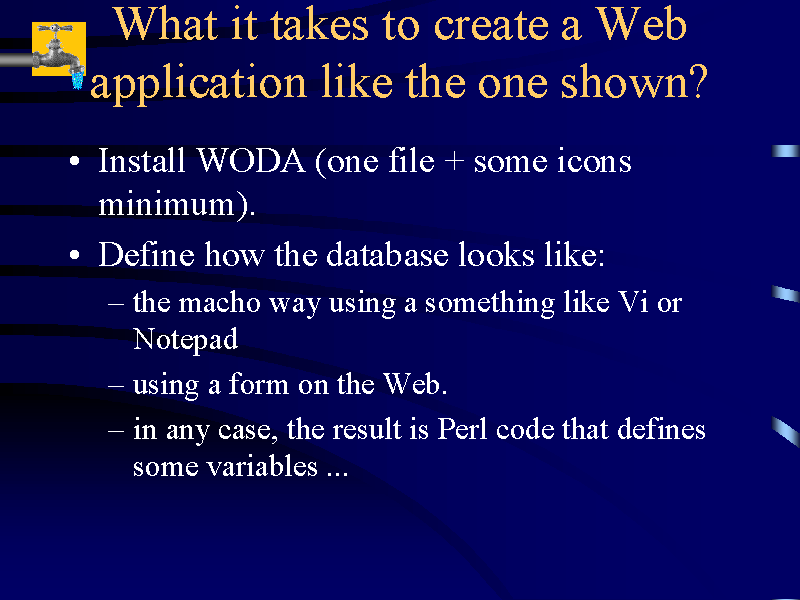 What it takes to create a Web application like the one shown?

• Install WODA (one file + some icons minimum).

• Define how the database looks like:

– the macho way using a something like Vi or Notepad

– using a form on the Web.

– in any case, the result is Perl code that defines some variables ...